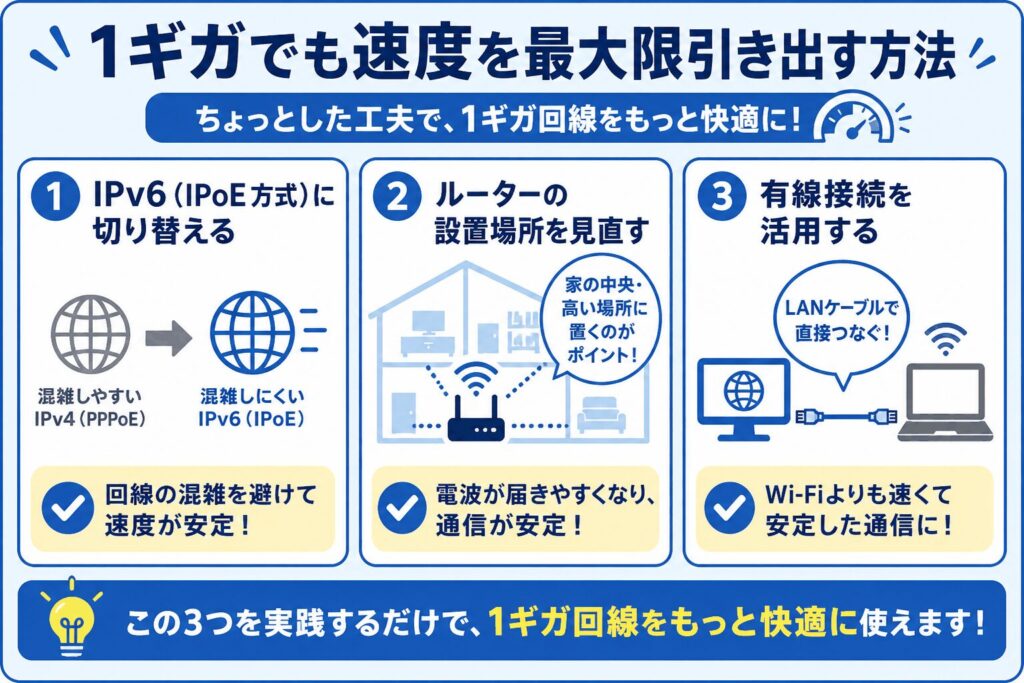 1ギガでも速度を最大限引き出す方法

ちょっとした工夫で、1ギガ回線をもっと快適に！

1 IPv6（IPoE方式）に切り替える

混雑しやすい IPv4（PPPoE）

混雑しにくい IPv6（IPoE）

回線の混雑を避けて速度が安定！

2 ルーターの設置場所を見直す

家の中央・高い場所に置くのがポイント！

電波が届きやすくなり、通信が安定！

3 有線接続を活用する

LANケーブルで直接つなぐ！

Wi-Fiよりも速くて安定した通信に！

この3つを実践するだけで、1ギガ回線をもっと快適に使えます！